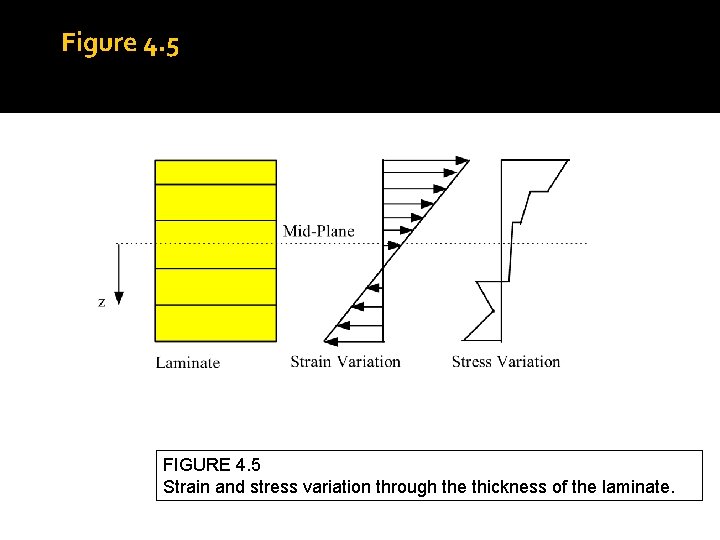 Figure 4.5

Mid-Plane

z

Laminate

Strain Variation

Stress Variation

FIGURE 4.5
Strain and stress variation through the thickness of the laminate.